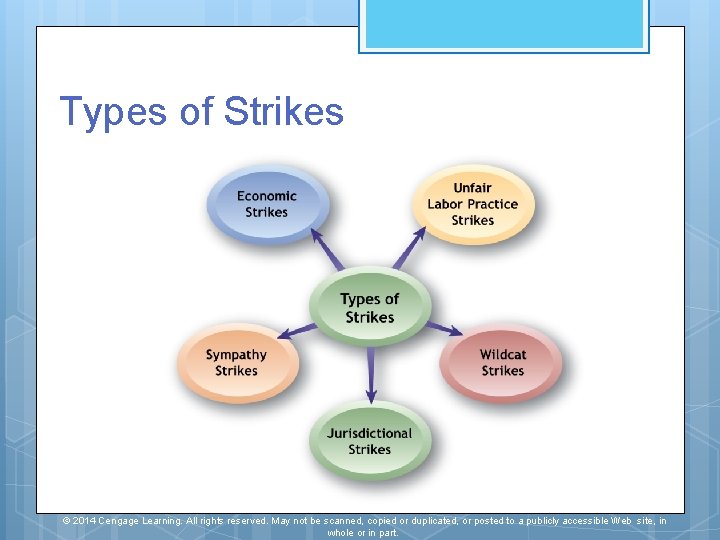 Types of Strikes

Economic Strikes

Unfair Labor Practice Strikes

Types of Strikes

Sympathy Strikes

Wildcat Strikes

Jurisdictional Strikes

© 2014 Cengage Learning. All rights reserved. May not be scanned, copied or duplicated, or posted to a publicly accessible Web site, in whole or in part.